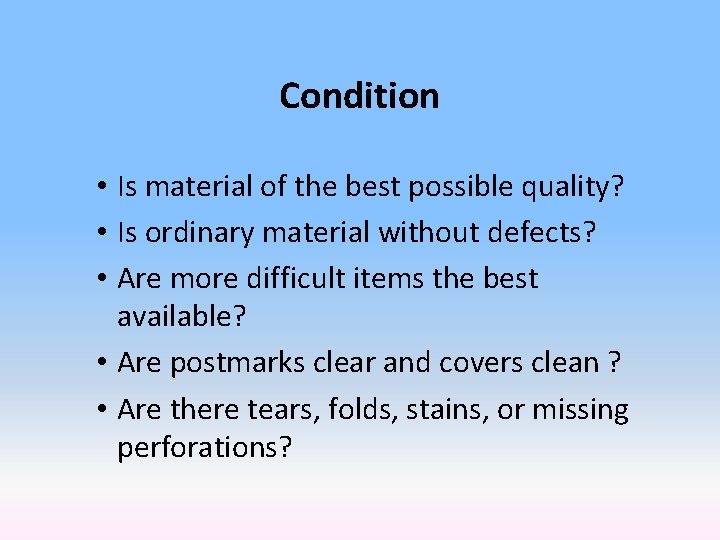 Condition

• Is material of the best possible quality?
• Is ordinary material without defects?
• Are more difficult items the best available?
• Are postmarks clear and covers clean ?
• Are there tears, folds, stains, or missing perforations?